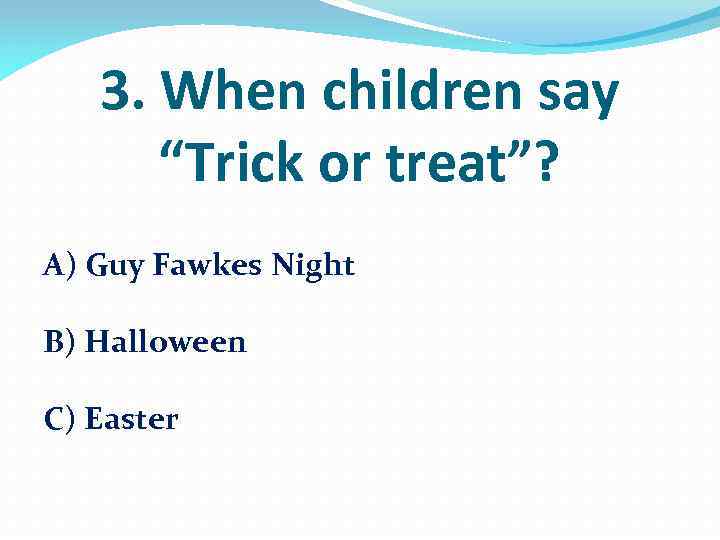 3. When children say “Trick or treat”?

A) Guy Fawkes Night

B) Halloween

C) Easter